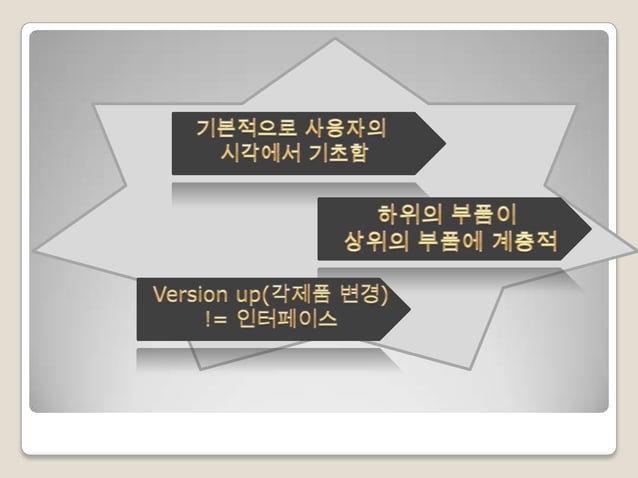 기본적으로 사용자의
시각에서 기초함

하위의 부품이
상위의 부품에 계층적

Version up(각제품 변경)
!= 인터페이스